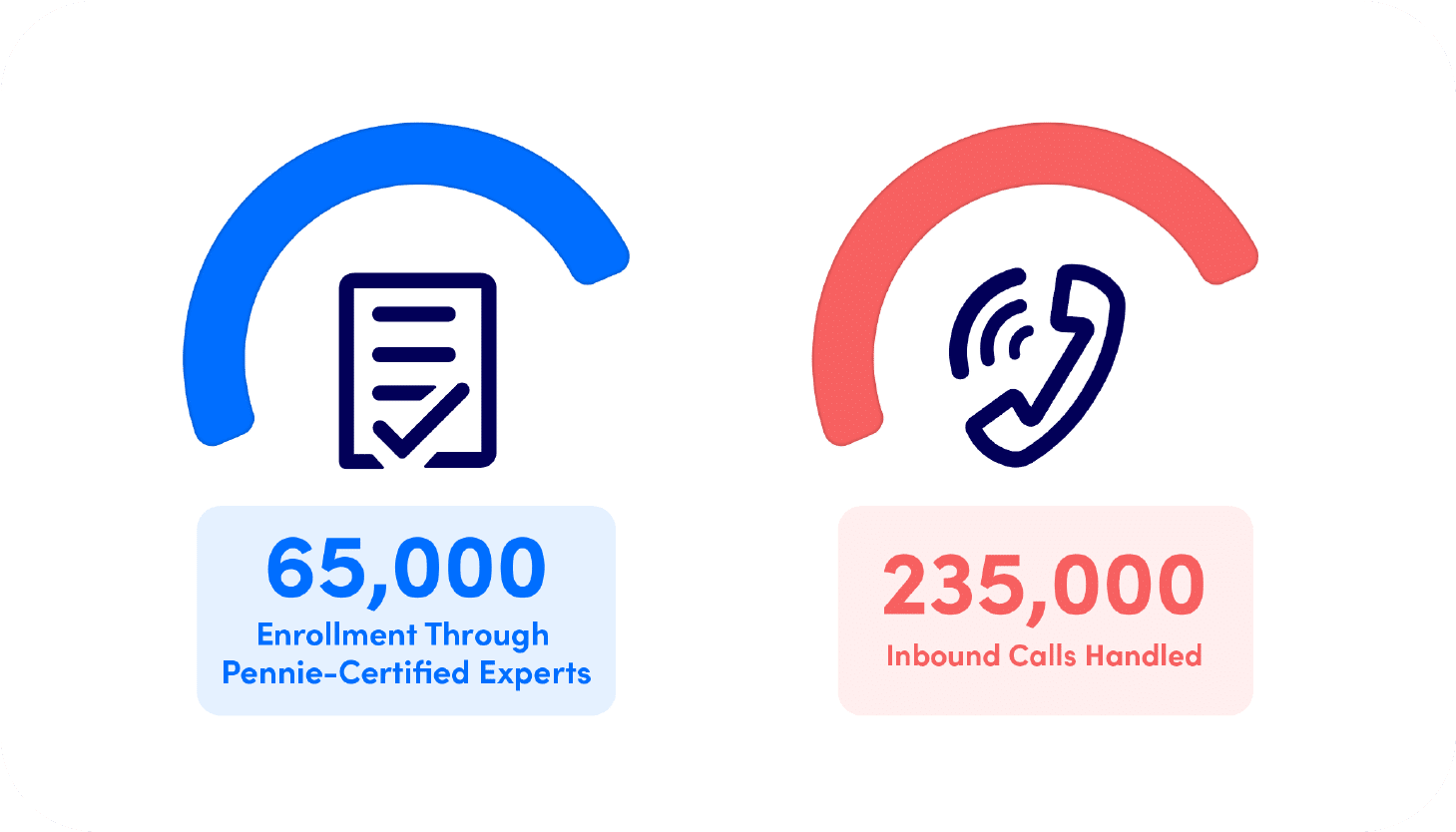 65,000
Enrollment Through Pennie-Certified Experts

235,000
Inbound Calls Handled